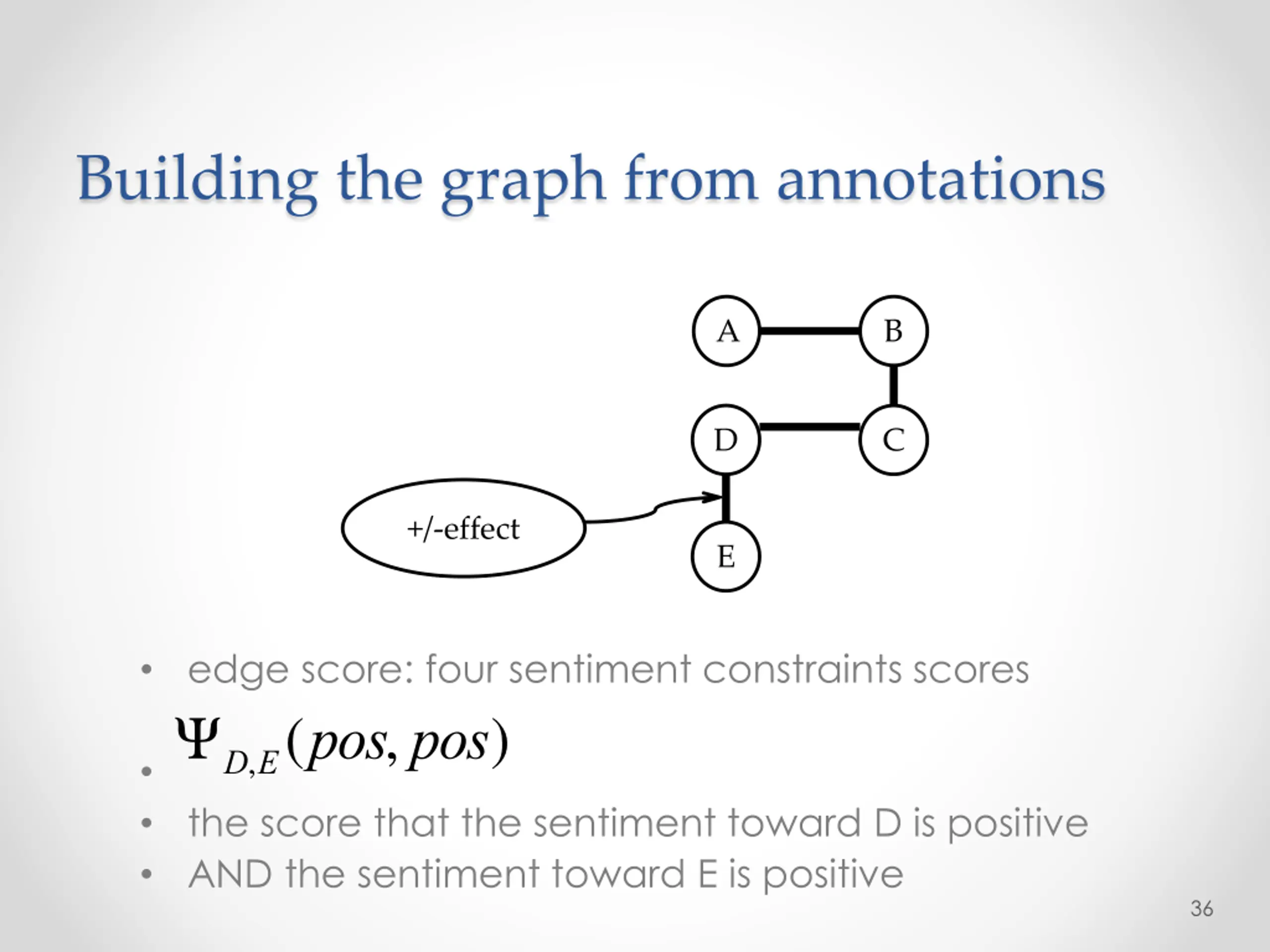 Building the graph from annotations

A

B

D

C

+/-effect

E

• edge score: four sentiment constraints scores

• $\Psi_{D,E}(pos, pos)$

• the score that the sentiment toward D is positive

• AND the sentiment toward E is positive

36